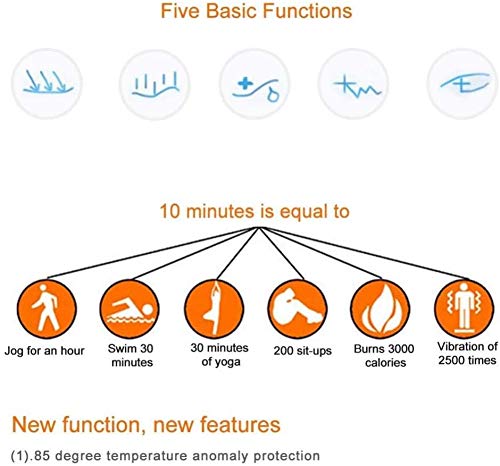 Five Basic Functions

10 minutes is equal to

Jog for an hour

Swim 30 minutes

30 minutes of yoga

200 sit-ups

Burns 3000 calories

Vibration of 2500 times

New function, new features

(1).85 degree temperature anomaly protection